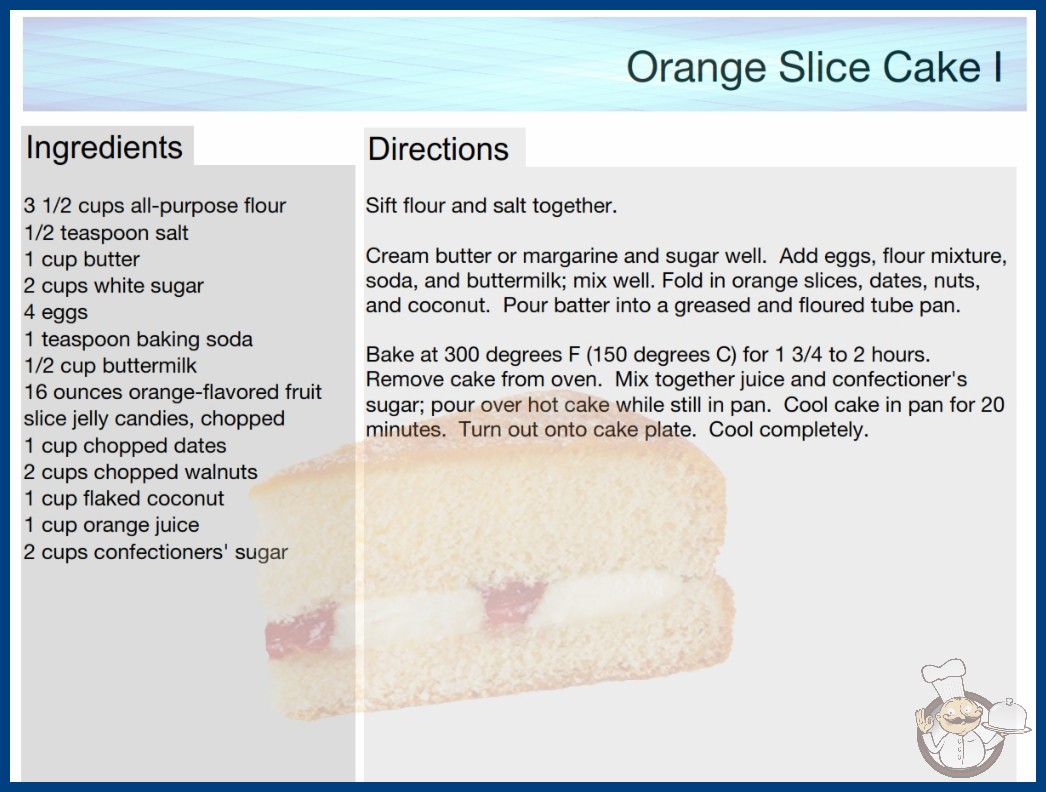 Orange Slice Cake I

Ingredients

3 1/2 cups all-purpose flour
1/2 teaspoon salt
1 cup butter
2 cups white sugar
4 eggs
1 teaspoon baking soda
1/2 cup buttermilk
16 ounces orange-flavored fruit slice jelly candies, chopped
1 cup chopped dates
2 cups chopped walnuts
1 cup flaked coconut
1 cup orange juice
2 cups confectioners' sugar

Directions

Sift flour and salt together.

Cream butter or margarine and sugar well. Add eggs, flour mixture, soda, and buttermilk; mix well. Fold in orange slices, dates, nuts, and coconut. Pour batter into a greased and floured tube pan.

Bake at 300 degrees F (150 degrees C) for 1 3/4 to 2 hours. Remove cake from oven. Mix together juice and confectioner's sugar; pour over hot cake while still in pan. Cool cake in pan for 20 minutes. Turn out onto cake plate. Cool completely.